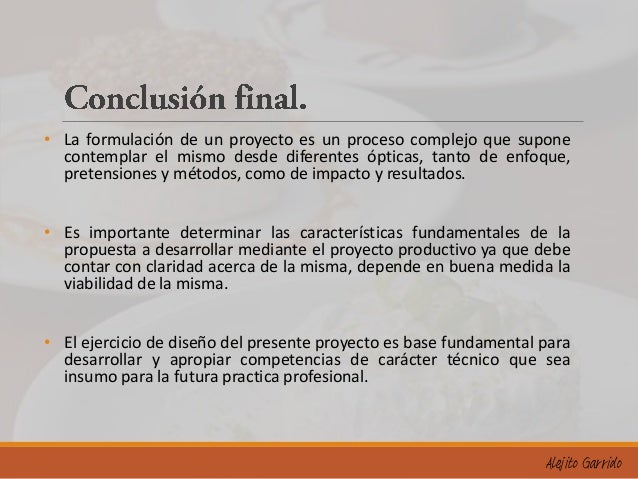 Conclusión final.

• La formulación de un proyecto es un proceso complejo que supone contemplar el mismo desde diferentes ópticas, tanto de enfoque, pretensiones y métodos, como de impacto y resultados.

• Es importante determinar las características fundamentales de la propuesta a desarrollar mediante el proyecto productivo ya que debe contar con claridad acerca de la misma, depende en buena medida la viabilidad de la misma.

• El ejercicio de diseño del presente proyecto es base fundamental para desarrollar y apropiar competencias de carácter técnico que sea insumo para la futura practica profesional.

Alejito Garrido